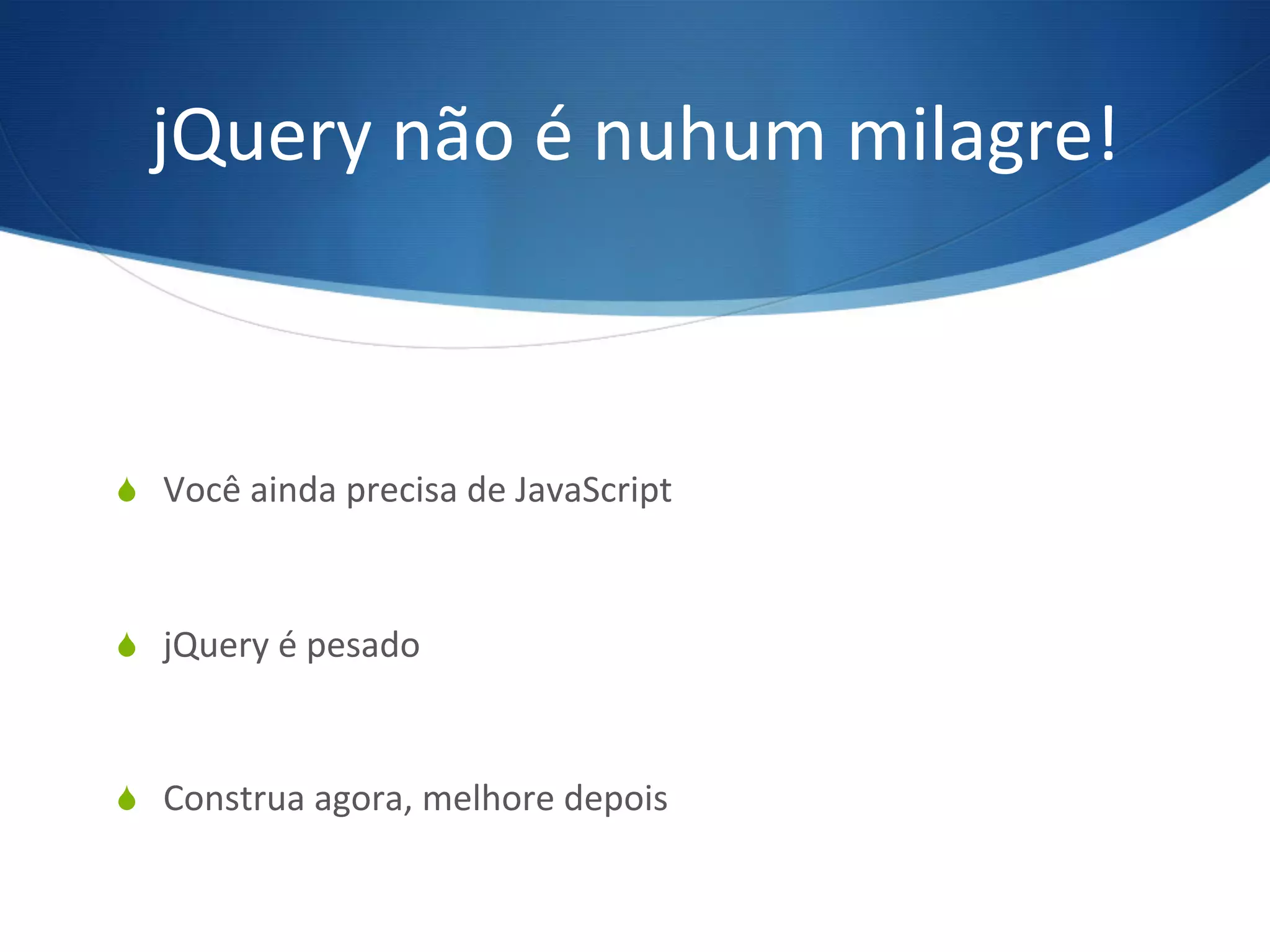 jQuery não é nuhum milagre!

Você ainda precisa de JavaScript

jQuery é pesado

Construa agora, melhore depois